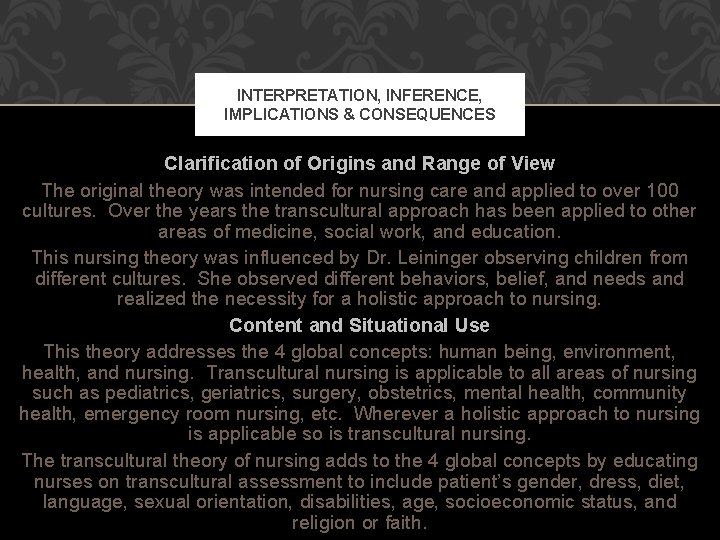 INTERPRETATION, INFERENCE, IMPLICATIONS & CONSEQUENCES

Clarification of Origins and Range of View

The original theory was intended for nursing care and applied to over 100 cultures. Over the years the transcultural approach has been applied to other areas of medicine, social work, and education.

This nursing theory was influenced by Dr. Leininger observing children from different cultures. She observed different behaviors, belief, and needs and realized the necessity for a holistic approach to nursing.

Content and Situational Use

This theory addresses the 4 global concepts: human being, environment, health, and nursing. Transcultural nursing is applicable to all areas of nursing such as pediatrics, geriatrics, surgery, obstetrics, mental health, community health, emergency room nursing, etc. Wherever a holistic approach to nursing is applicable so is transcultural nursing.

The transcultural theory of nursing adds to the 4 global concepts by educating nurses on transcultural assessment to include patient's gender, dress, diet, language, sexual orientation, disabilities, age, socioeconomic status, and religion or faith.